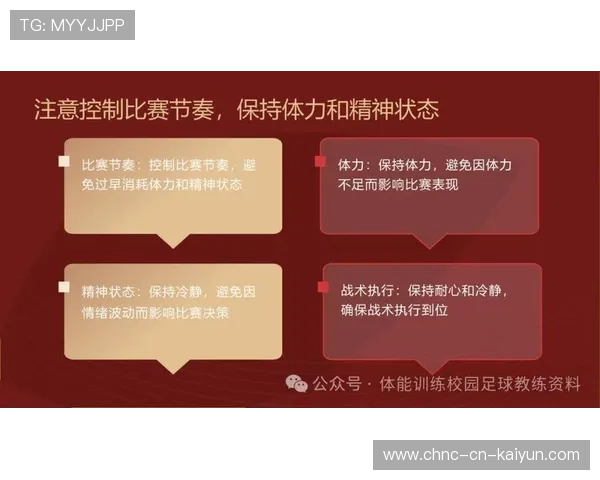 TG: MYYJJPP

注意控制比赛节奏，保持体力和精神状态

比赛节奏：控制比赛节奏，避免过早消耗体力和精神状态

体力：保持体力，避免因体力不足而影响比赛表现

精神状态：保持冷静，避免因情绪波动而影响比赛决策

战术执行：保持耐心和冷静，确保战术执行到位

公众号 · 体能训练校园足球教练资料

www.chnc-cn-kaiyun.com